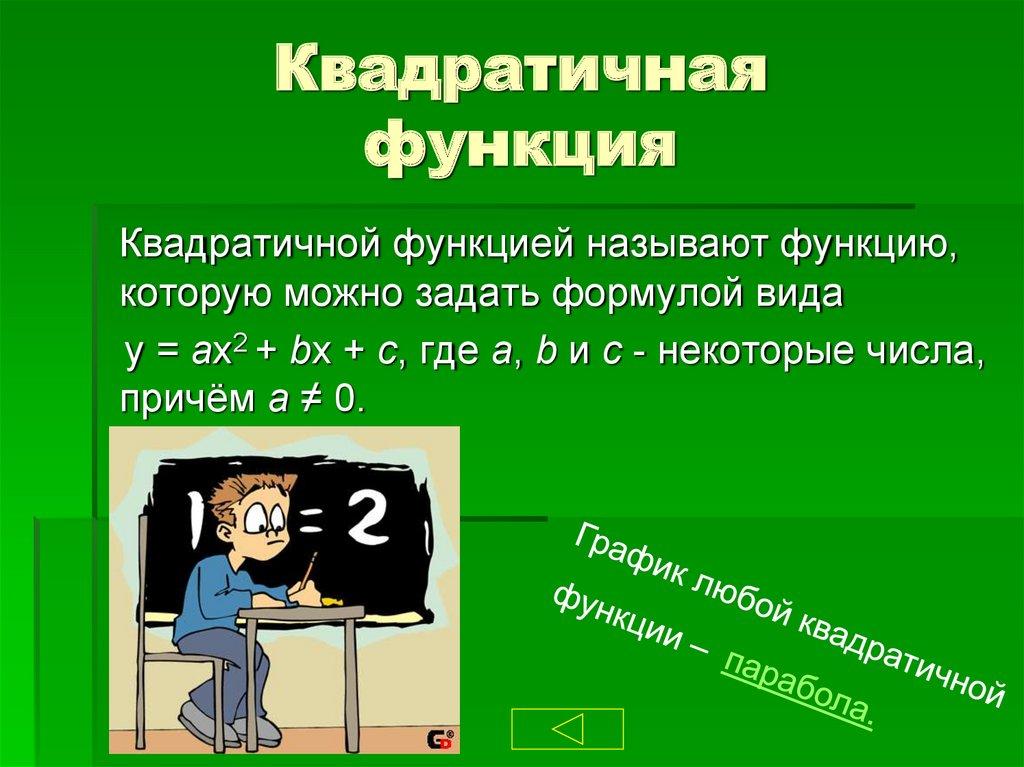 Квадратичная функция

Квадратичной функцией называют функцию, которую можно задать формулой вида

$y = ax^2 + bx + c$, где $a$, $b$ и $c$ - некоторые числа, причём $a \neq 0$.

1 = 2

График любой квадратичной функции – парабола.